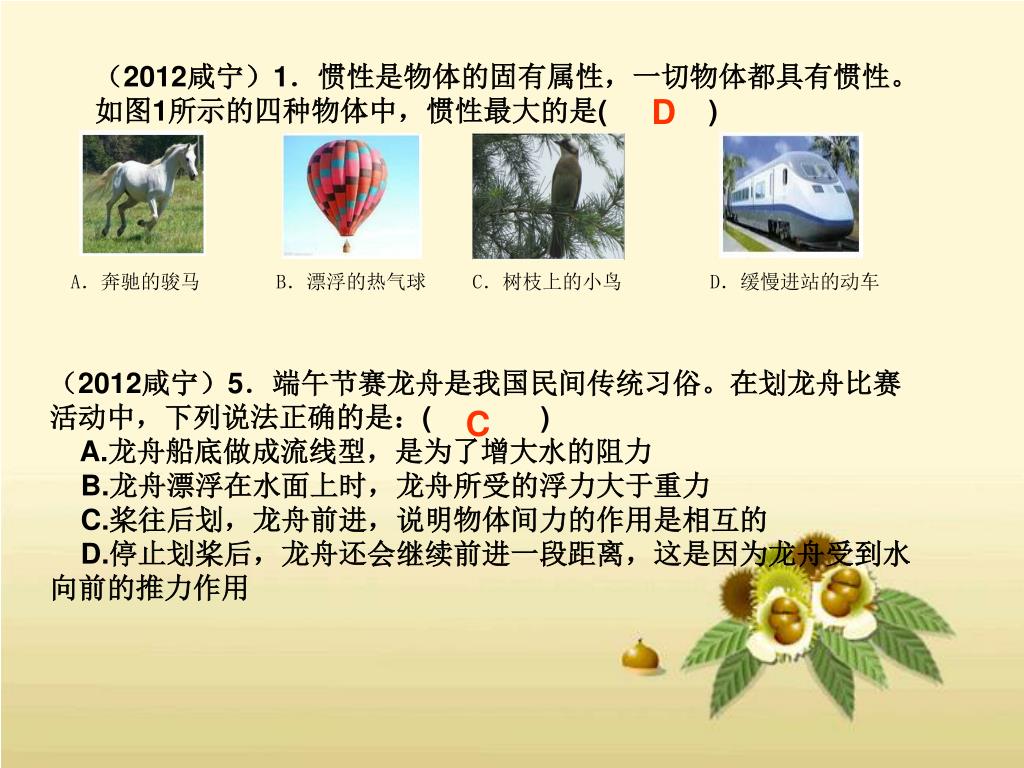 （2012咸宁）1．惯性是物体的固有属性，一切物体都具有惯性。如图1所示的四种物体中，惯性最大的是(　D　)

A．奔驰的骏马　B．漂浮的热气球　C．树枝上的小鸟　D．缓慢进站的动车

（2012咸宁）5．端午节赛龙舟是我国民间传统习俗。在划龙舟比赛活动中，下列说法正确的是：(　C　)
A.龙舟船底做成流线型，是为了增大水的阻力
B.龙舟漂浮在水面上时，龙舟所受的浮力大于重力
C.桨往后划，龙舟前进，说明物体间力的作用是相互的
D.停止划桨后，龙舟还会继续前进一段距离，这是因为龙舟受到水向前的推力作用